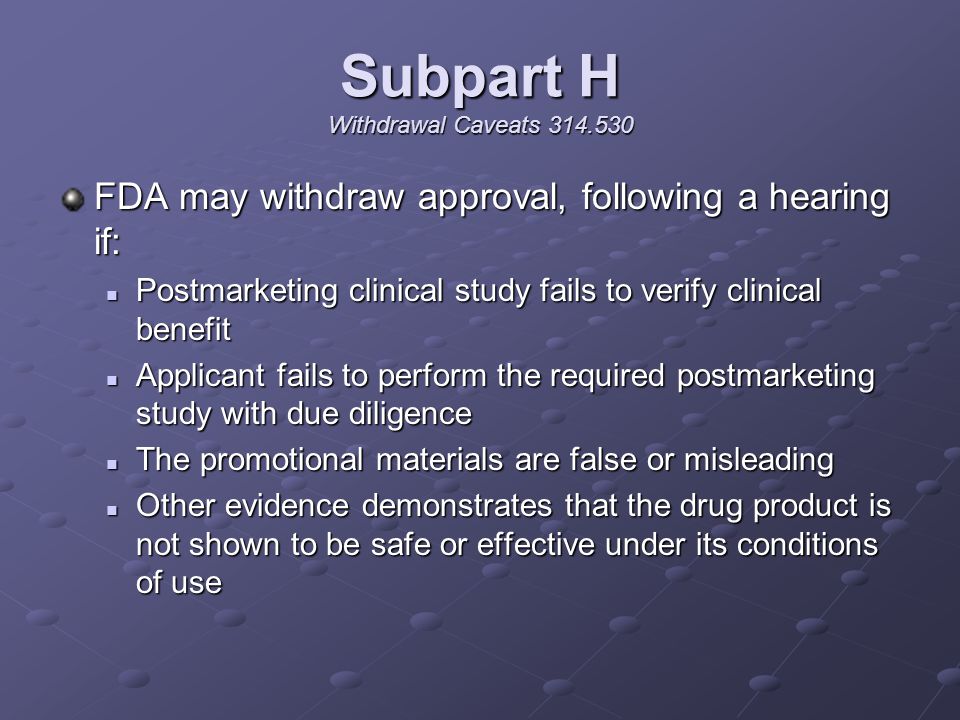 Subpart H
Withdrawal Caveats 314.530

FDA may withdraw approval, following a hearing if:

Postmarketing clinical study fails to verify clinical benefit

Applicant fails to perform the required postmarketing study with due diligence

The promotional materials are false or misleading

Other evidence demonstrates that the drug product is not shown to be safe or effective under its conditions of use